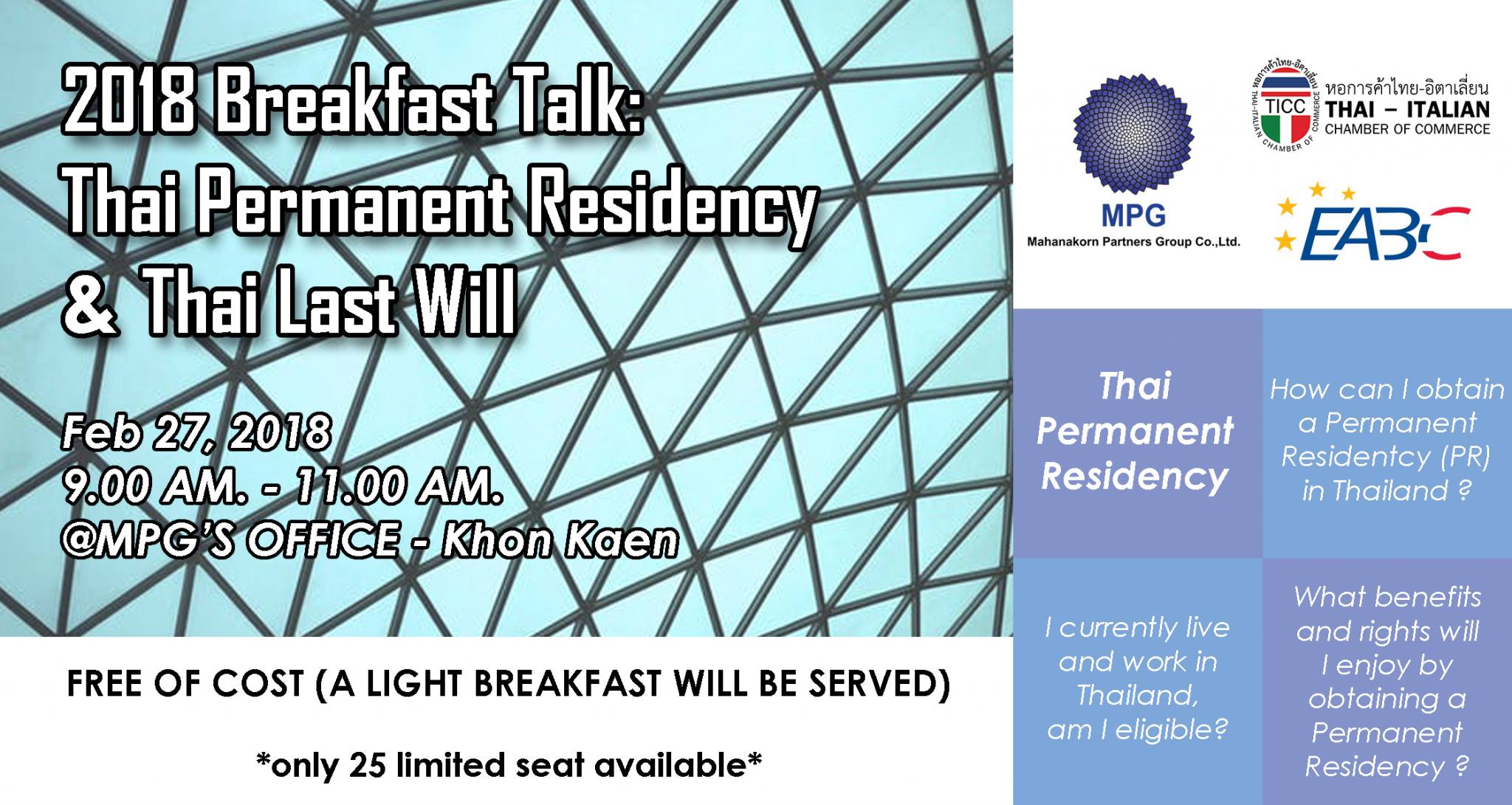 2018 Breakfast Talk:
Thai Permanent Residency
& Thai Last Will

Feb 27, 2018
9.00 AM. - 11.00 AM.
@MPG'S OFFICE - Khon Kaen

FREE OF COST (A LIGHT BREAKFAST WILL BE SERVED)

*only 25 limited seat available*

MPG
Mahanakorn Partners Group Co.,Ltd.

หอการค้าไทย-อิตาเลี่ยน
TICC
THAI-ITALIAN CHAMBER OF COMMERCE
หอการค้าไทย-อิตาเลี่ยน
THAI – ITALIAN
CHAMBER OF COMMERCE

EABC

Thai Permanent Residency

How can I obtain a Permanent Residentcy (PR) in Thailand ?

I currently live and work in Thailand, am I eligible?

What benefits and rights will I enjoy by obtaining a Permanent Residency ?